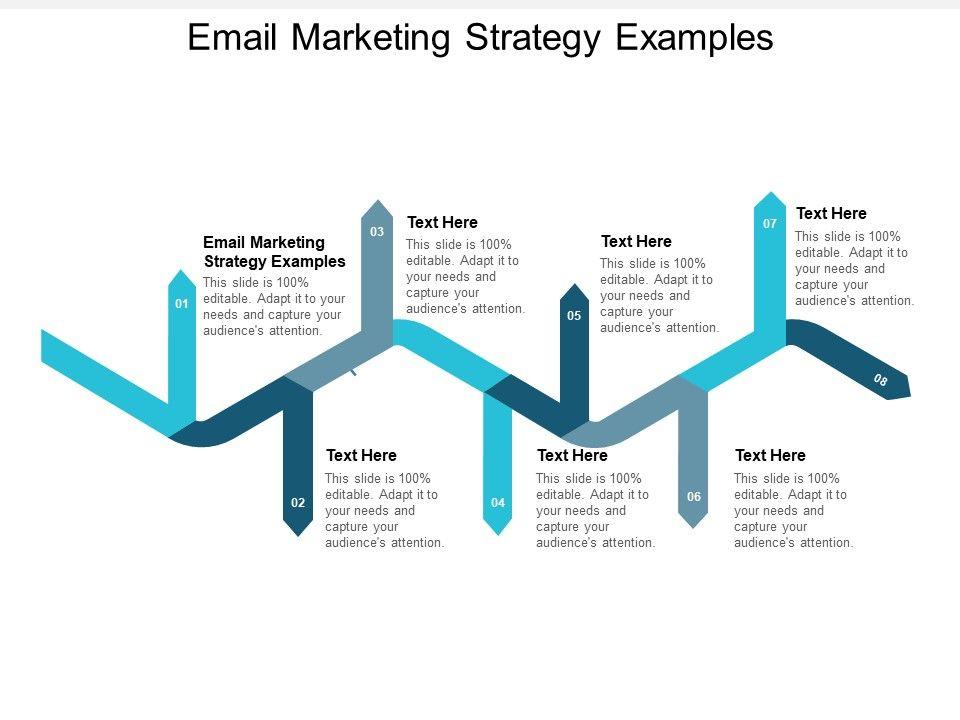 Email Marketing Strategy Examples

01

Email Marketing Strategy Examples

This slide is 100% editable. Adapt it to your needs and capture your audience's attention.

02

Text Here

This slide is 100% editable. Adapt it to your needs and capture your audience's attention.

03

Text Here

This slide is 100% editable. Adapt it to your needs and capture your audience's attention.

04

Text Here

This slide is 100% editable. Adapt it to your needs and capture your audience's attention.

05

Text Here

This slide is 100% editable. Adapt it to your needs and capture your audience's attention.

06

Text Here

This slide is 100% editable. Adapt it to your needs and capture your audience's attention.

07

Text Here

This slide is 100% editable. Adapt it to your needs and capture your audience's attention.

08